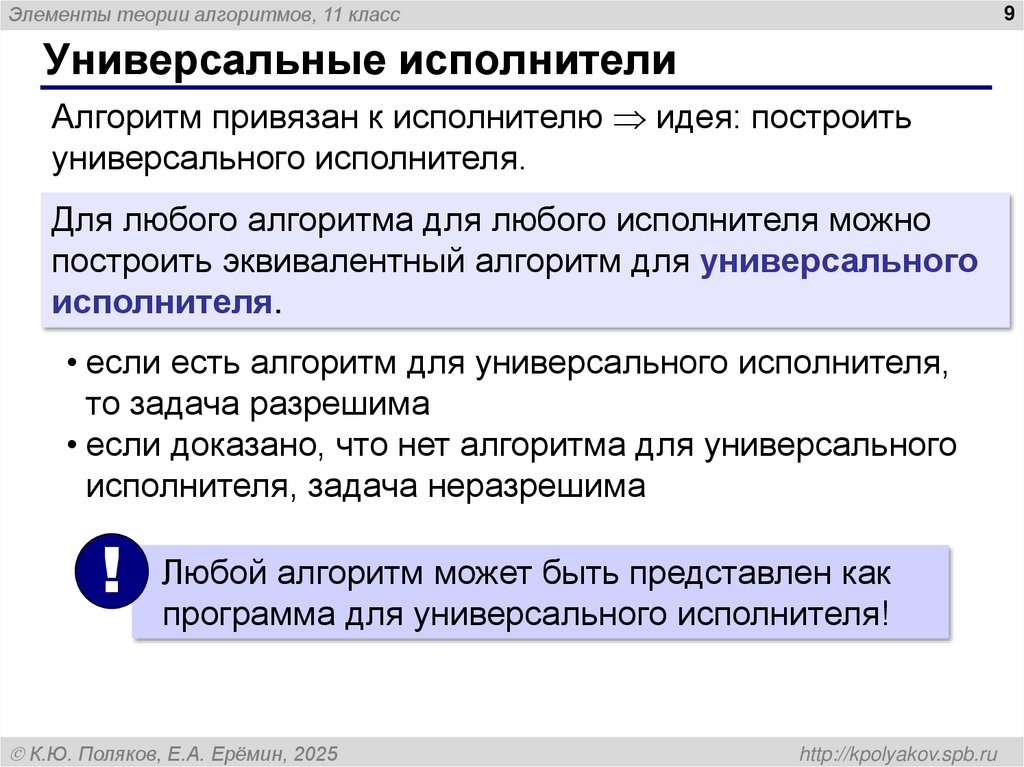 Элементы теории алгоритмов, 11 класс

9

Универсальные исполнители

Алгоритм привязан к исполнителю $\Rightarrow$ идея: построить универсального исполнителя.

Для любого алгоритма для любого исполнителя можно построить эквивалентный алгоритм для универсального исполнителя.

• если есть алгоритм для универсального исполнителя, то задача разрешима
• если доказано, что нет алгоритма для универсального исполнителя, задача неразрешима

!

Любой алгоритм может быть представлен как программа для универсального исполнителя!

© К.Ю. Поляков, Е.А. Ерёмин, 2025

http://kpolyakov.spb.ru